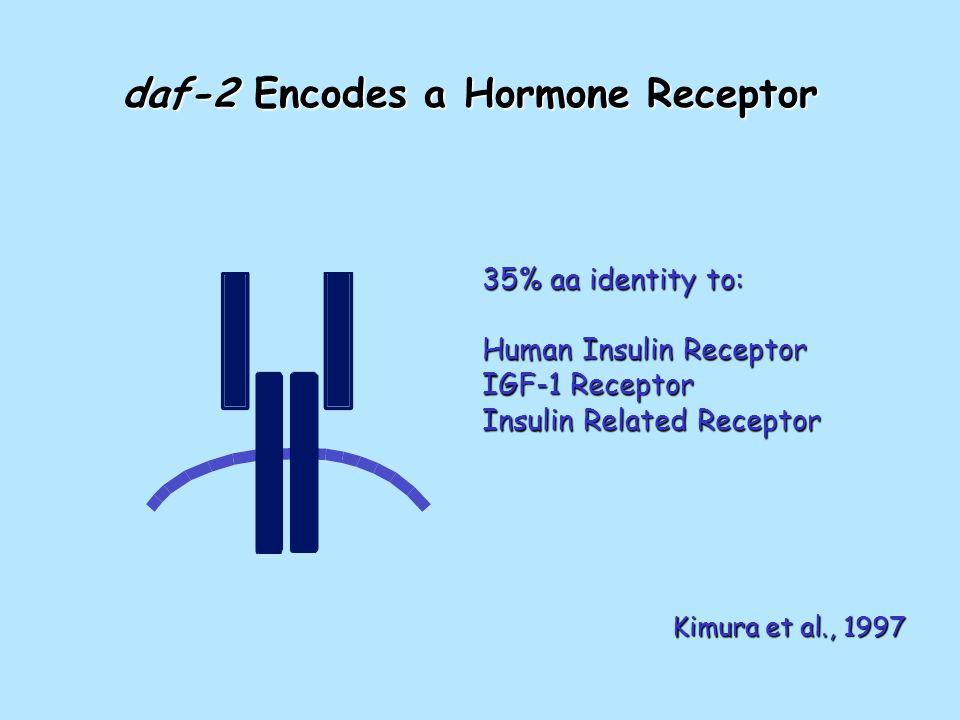 daf-2 Encodes a Hormone Receptor

35% aa identity to:

Human Insulin Receptor
IGF-1 Receptor
Insulin Related Receptor

Kimura et al., 1997